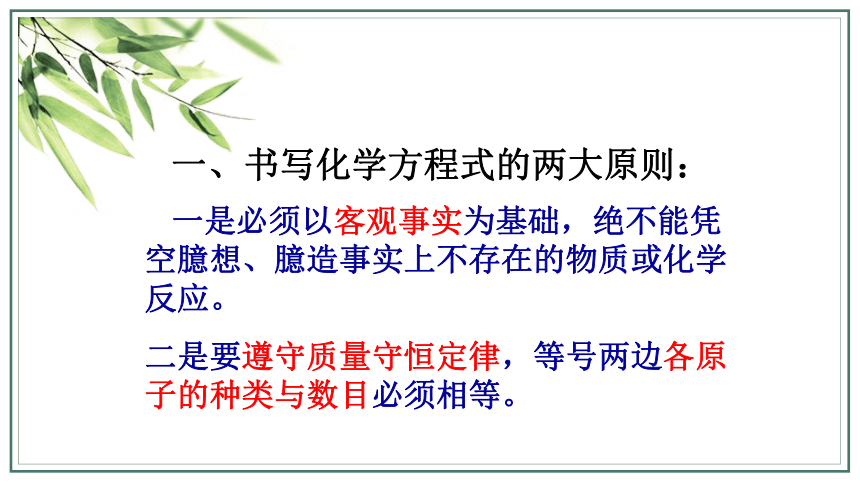 一、书写化学方程式的两大原则：

一是必须以客观事实为基础，绝不能凭空臆想、臆造事实上不存在的物质或化学反应。

二是要遵守质量守恒定律，等号两边各原子的种类与数目必须相等。